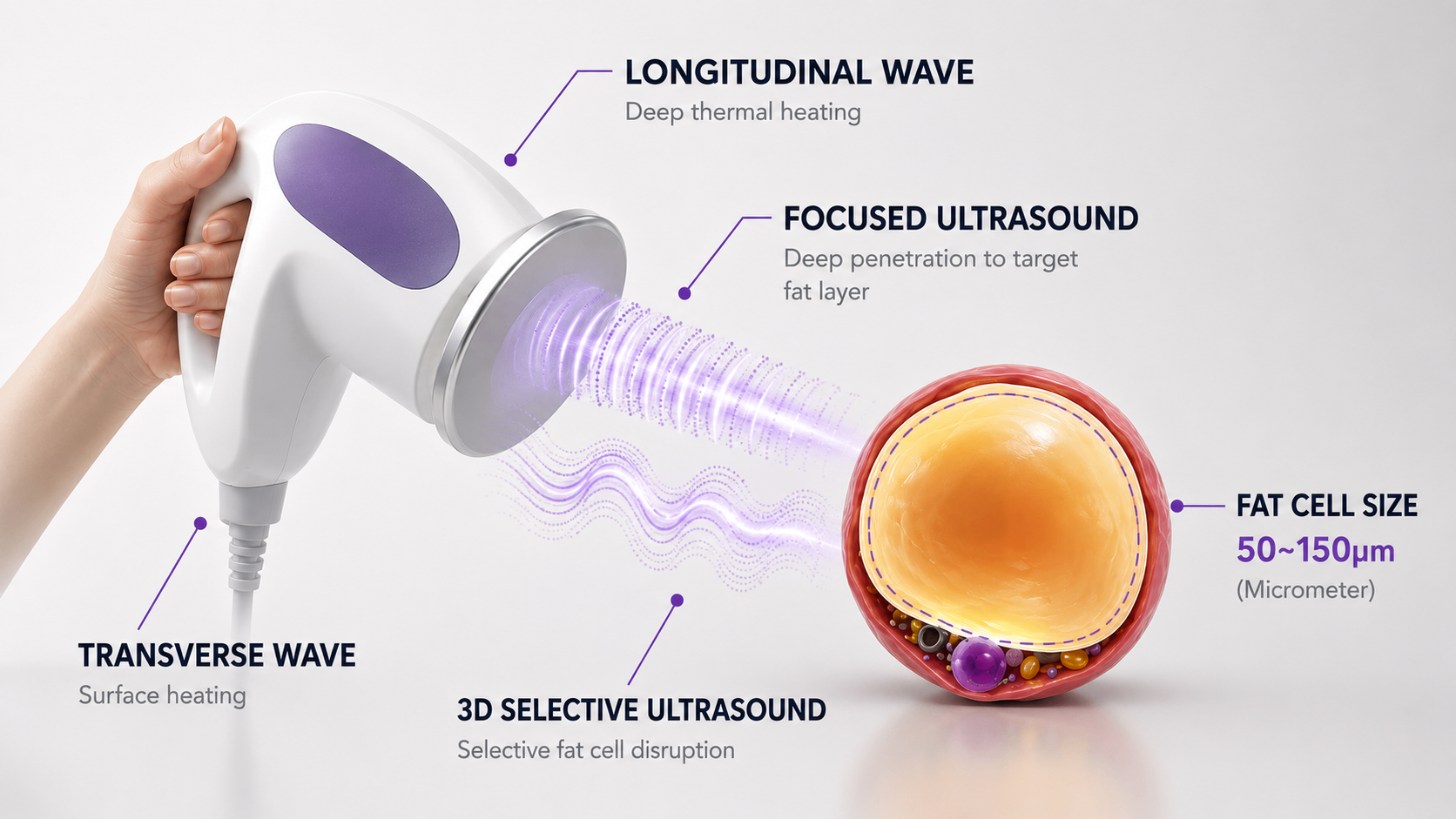 LONGITUDINAL WAVE
Deep thermal heating

FOCUSED ULTRASOUND
Deep penetration to target fat layer

FAT CELL SIZE
50~150μm
(Micrometer)

TRANSVERSE WAVE
Surface heating

3D SELECTIVE ULTRASOUND
Selective fat cell disruption